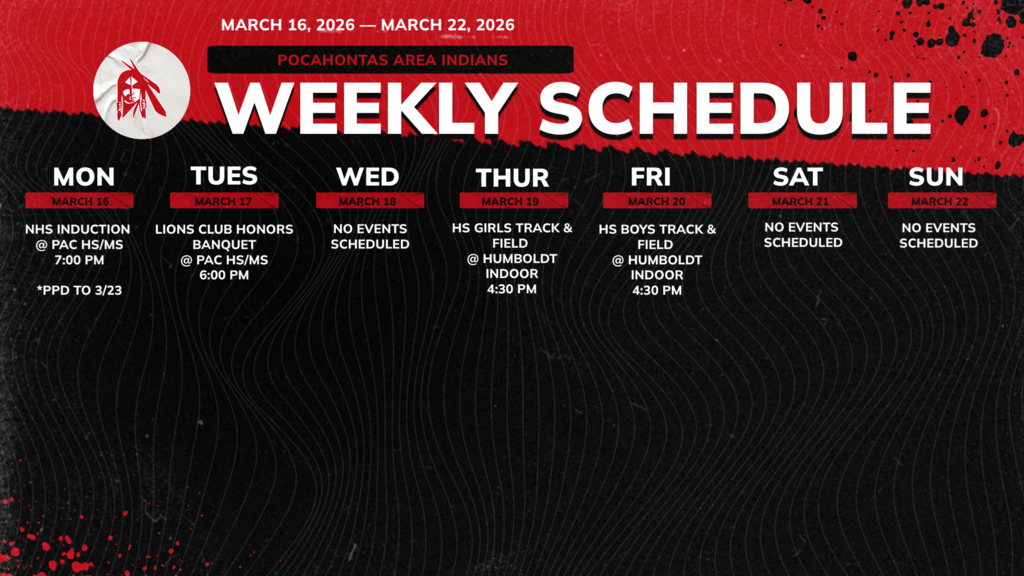 MARCH 16, 2026 — MARCH 22, 2026

POCAHONTAS AREA INDIANS

WEEKLY SCHEDULE

MON
MARCH 16
NHS INDUCTION @ PAC HS/MS 7:00 PM

*PPD TO 3/23

TUES
MARCH 17
LIONS CLUB HONORS BANQUET @ PAC HS/MS 6:00 PM

WED
MARCH 18
NO EVENTS SCHEDULED

THUR
MARCH 19
HS GIRLS TRACK & FIELD @ HUMBOLDT INDOOR 4:30 PM

FRI
MARCH 20
HS BOYS TRACK & FIELD @ HUMBOLDT INDOOR 4:30 PM

SAT
MARCH 21
NO EVENTS SCHEDULED

SUN
MARCH 22
NO EVENTS SCHEDULED